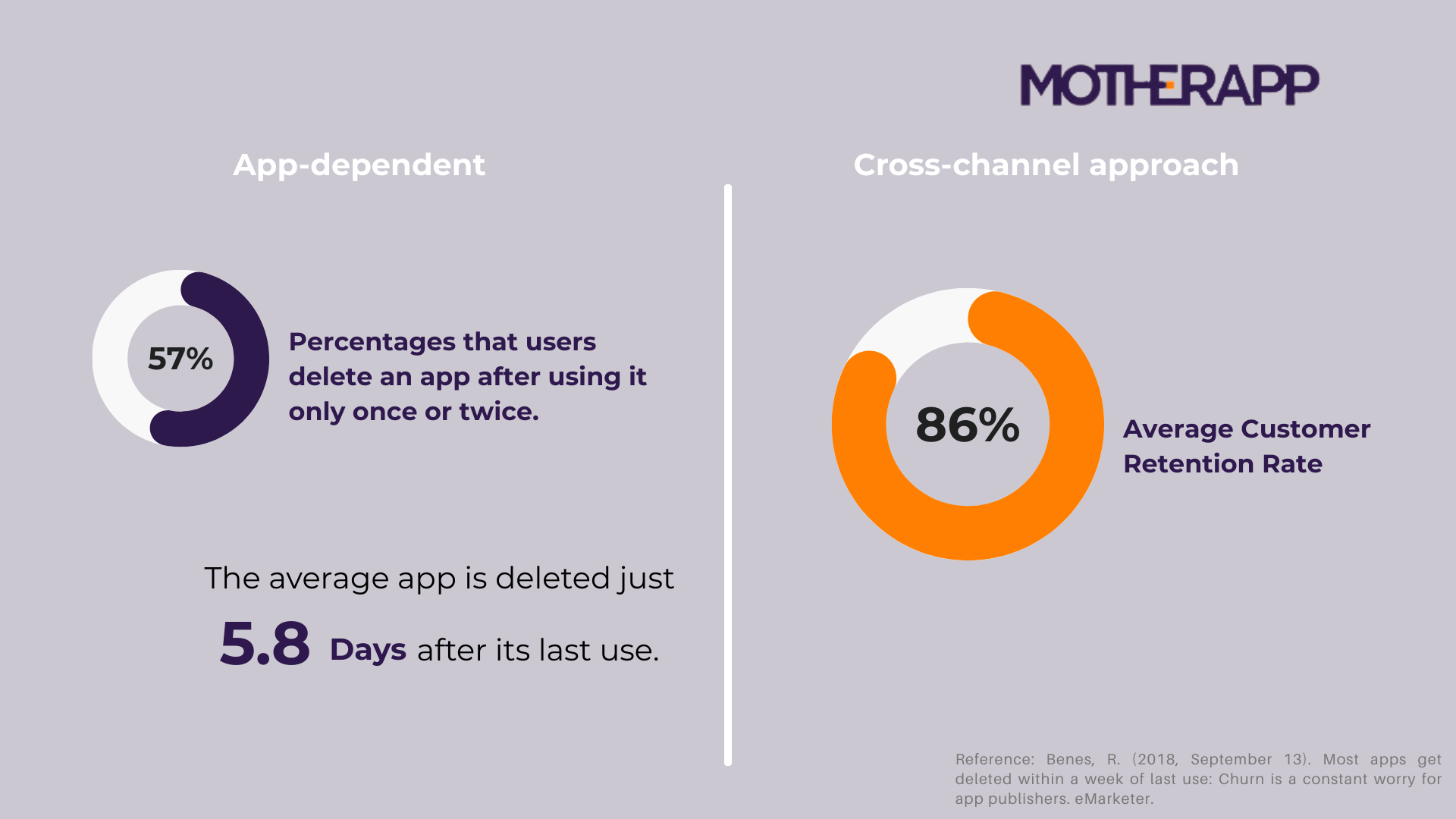 MOTHERAPP

App-dependent

57%

Percentages that users delete an app after using it only once or twice.

The average app is deleted just

5.8 Days after its last use.

Cross-channel approach

86%

Average Customer Retention Rate

Reference: Benes, R. (2018, September 13). Most apps get deleted within a week of last use: Churn is a constant worry for app publishers. eMarketer.